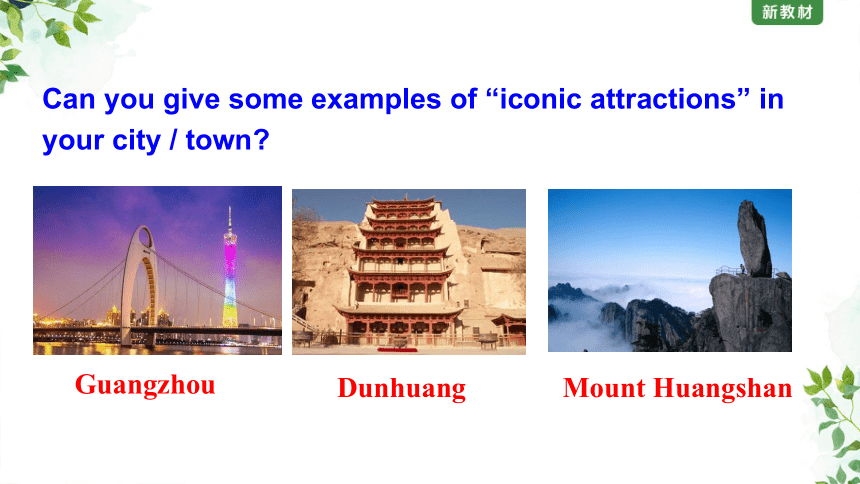 新教材

Can you give some examples of “iconic attractions” in your city / town?

Guangzhou

Dunhuang

Mount Huangshan